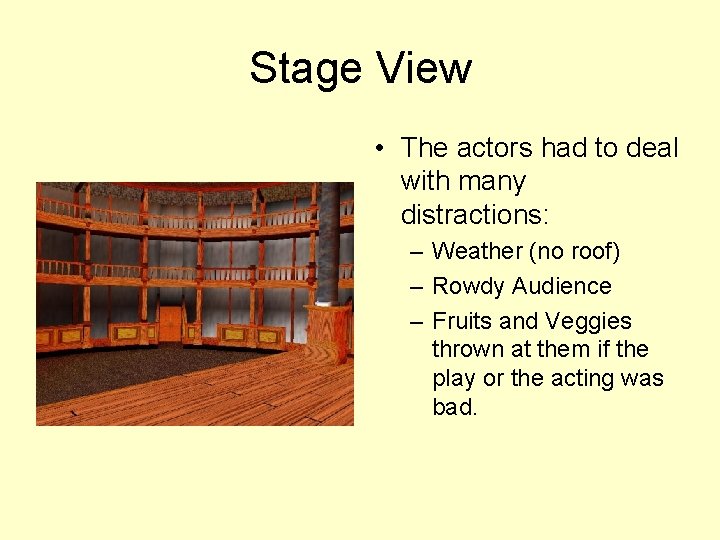 Stage View

• The actors had to deal with many distractions:
  – Weather (no roof)
  – Rowdy Audience
  – Fruits and Veggies thrown at them if the play or the acting was bad.